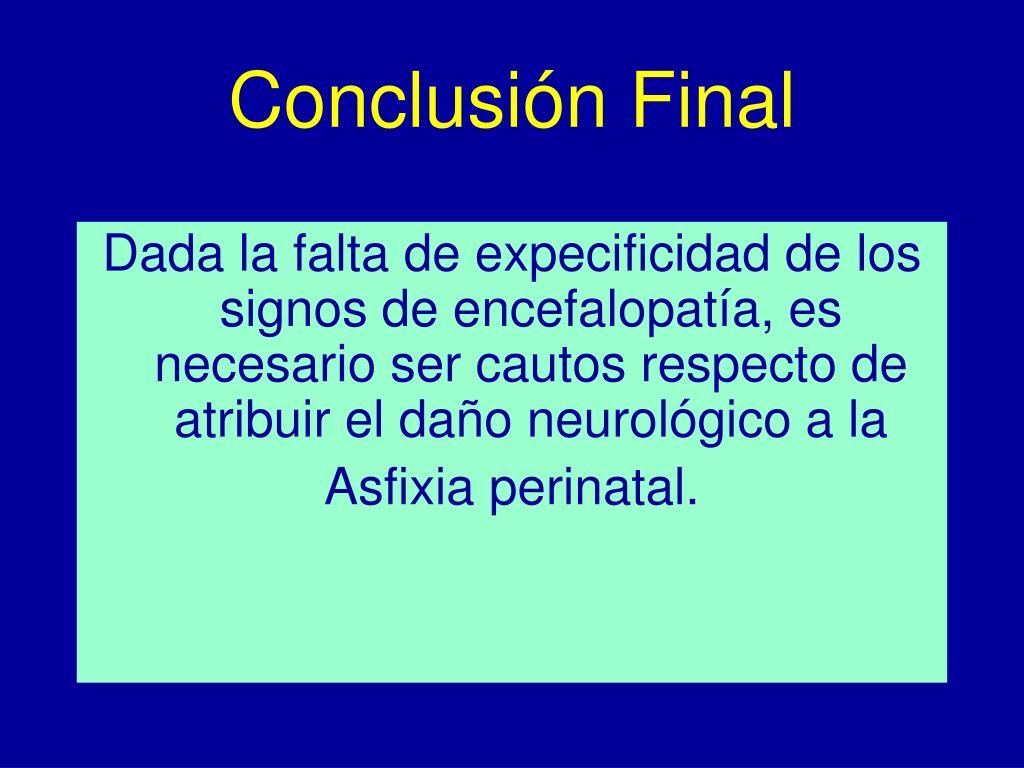 Conclusión Final

Dada la falta de expecificidad de los signos de encefalopatía, es necesario ser cautos respecto de atribuir el daño neurológico a la

Asfixia perinatal.